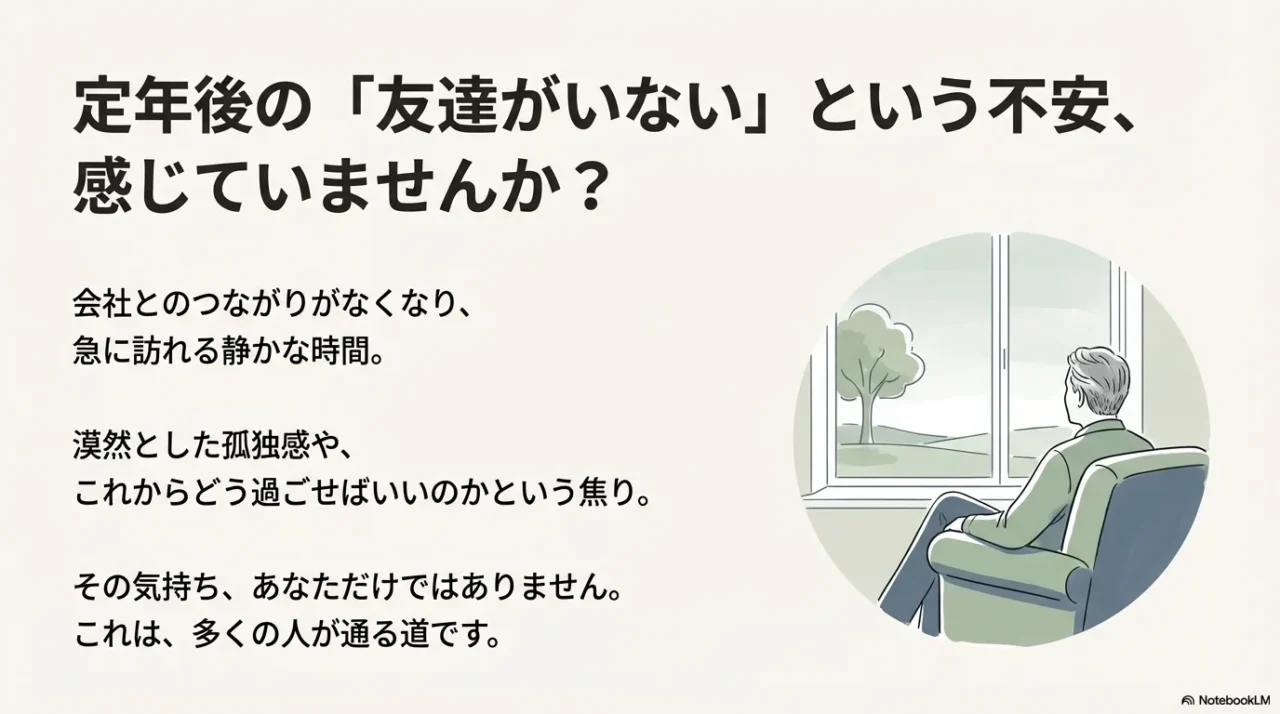 定年後の「友達がいない」という不安、感じていませんか？

会社とのつながりがなくなり、
急に訪れる静かな時間。

漠然とした孤独感や、
これからどう過ごせばいいのかという焦り。

その気持ち、あなただけではありません。
これは、多くの人が通る道です。

NotebookLM